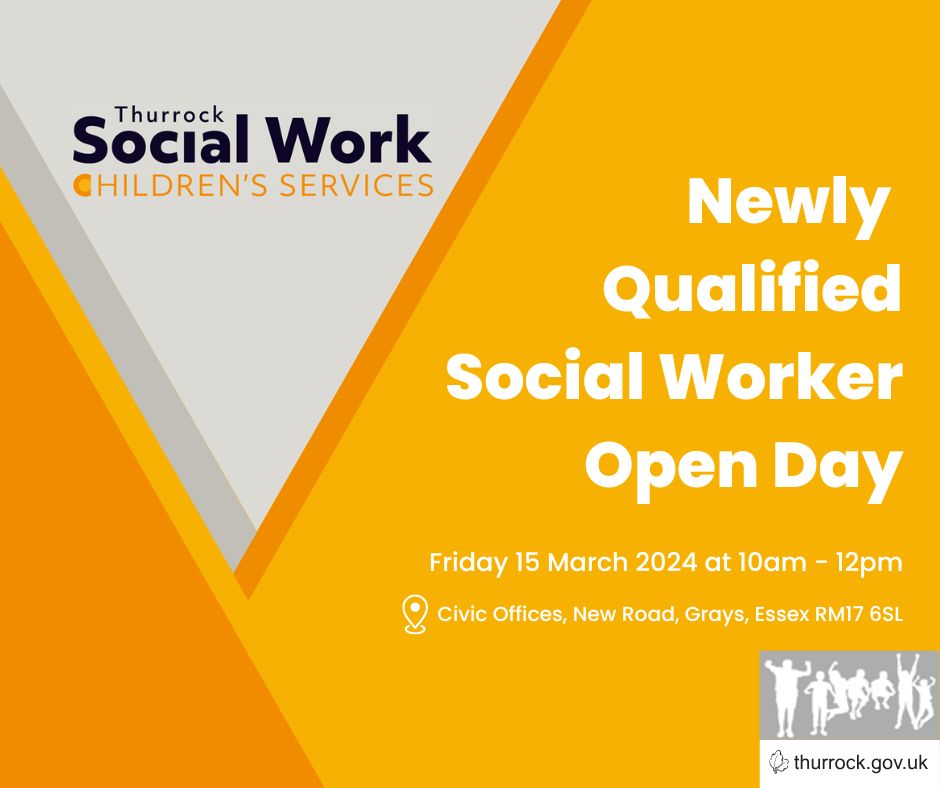 Thurrock
Social Work
CHILDREN'S SERVICES

Newly Qualified Social Worker Open Day

Friday 15 March 2024 at 10am - 12pm

Civic Offices, New Road, Grays, Essex RM17 6SL

thurrock.gov.uk